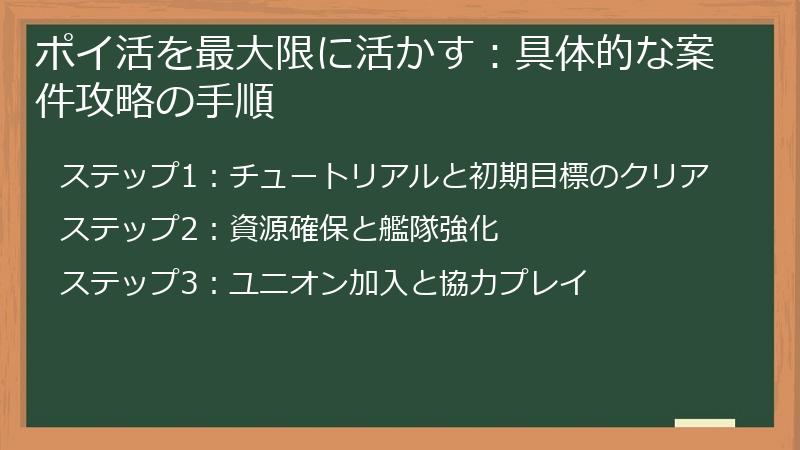 ポイ活を最大限に活かす：具体的な案件攻略の手順

ステップ1：チュートリアルと初期目標のクリア

ステップ2：資源確保と艦隊強化

ステップ3：ユニオン加入と協力プレイ